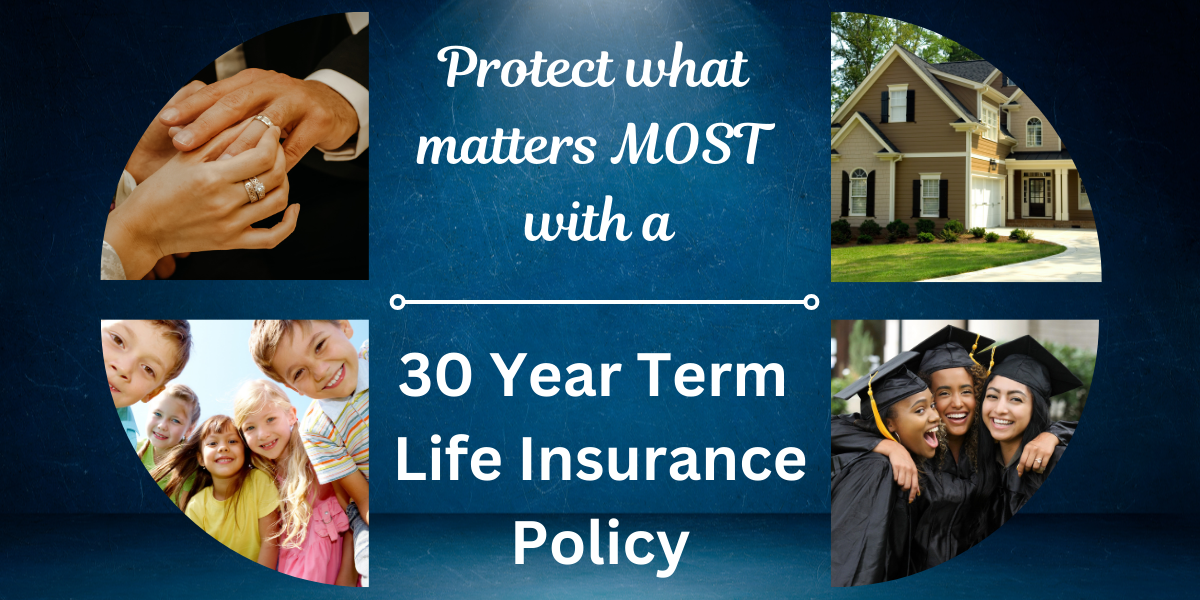 Protect what matters MOST with a

30 Year Term Life Insurance Policy